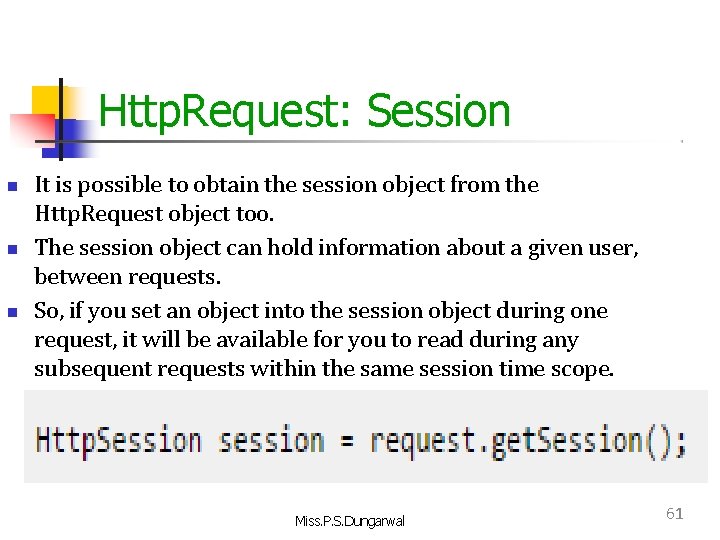 HttpRequest: Session

- It is possible to obtain the session object from the HttpRequest object too.
- The session object can hold information about a given user, between requests.
- So, if you set an object into the session object during one request, it will be available for you to read during any subsequent requests within the same session time scope.

HttpSession session = request.getSession();

Miss.P.S.Dungarwal

61